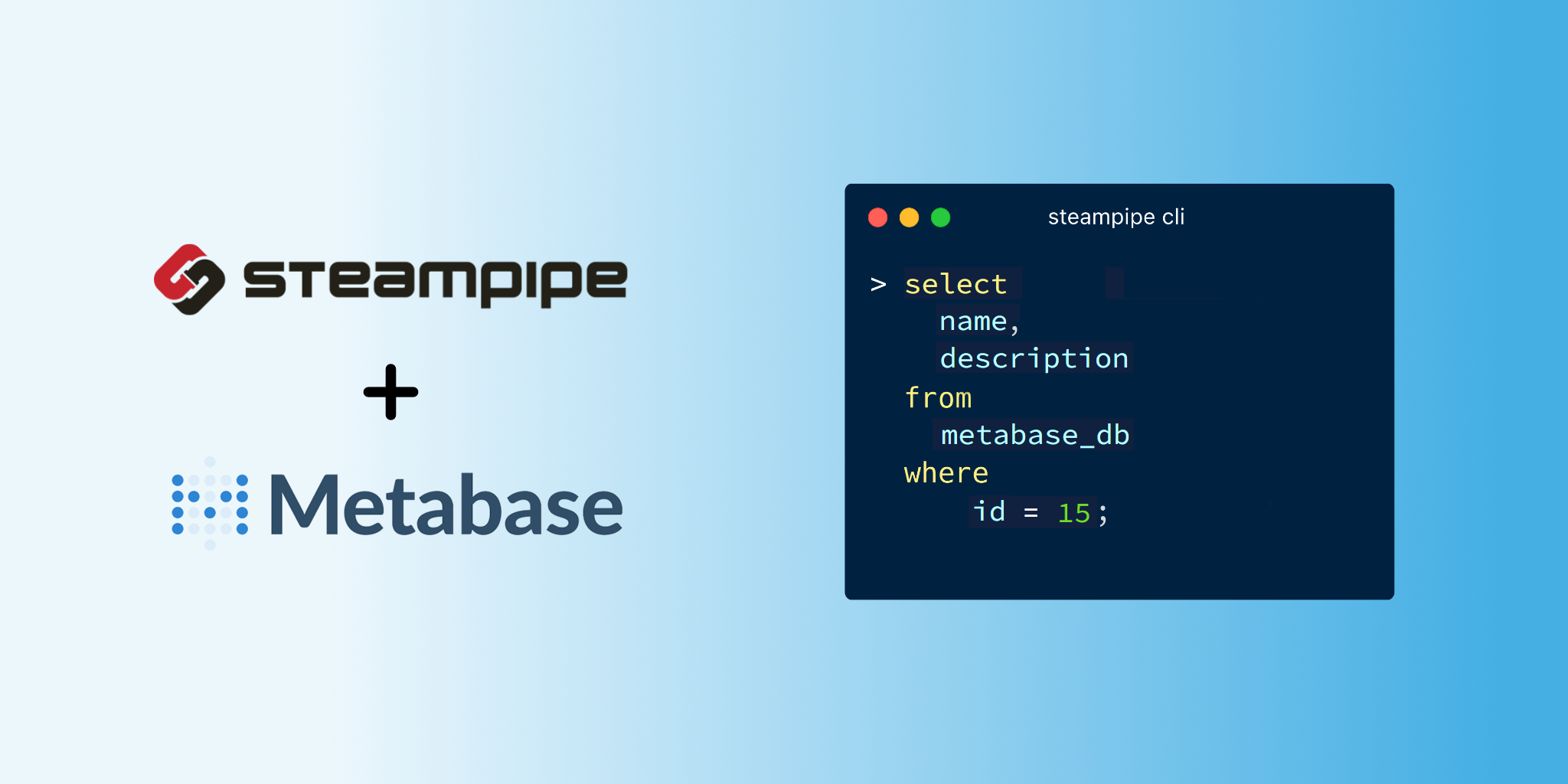 steampipe

+

Metabase

steampipe cli

> select
name,
description
from
metabase_db
where
id = 15;